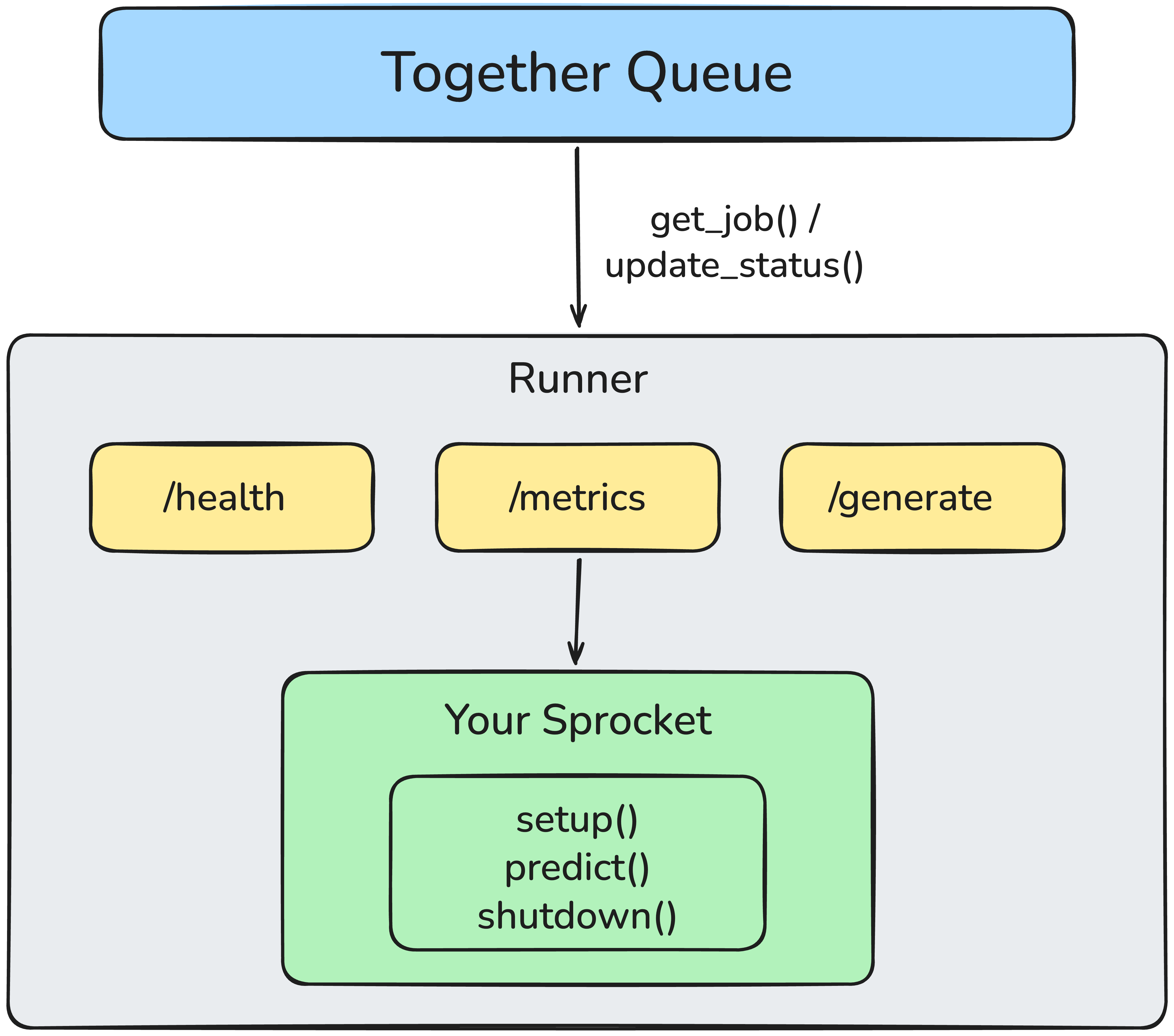 Together Queue

get_job() /
update_status()

Runner

/health

/metrics

/generate

Your Sprocket

setup()
predict()
shutdown()